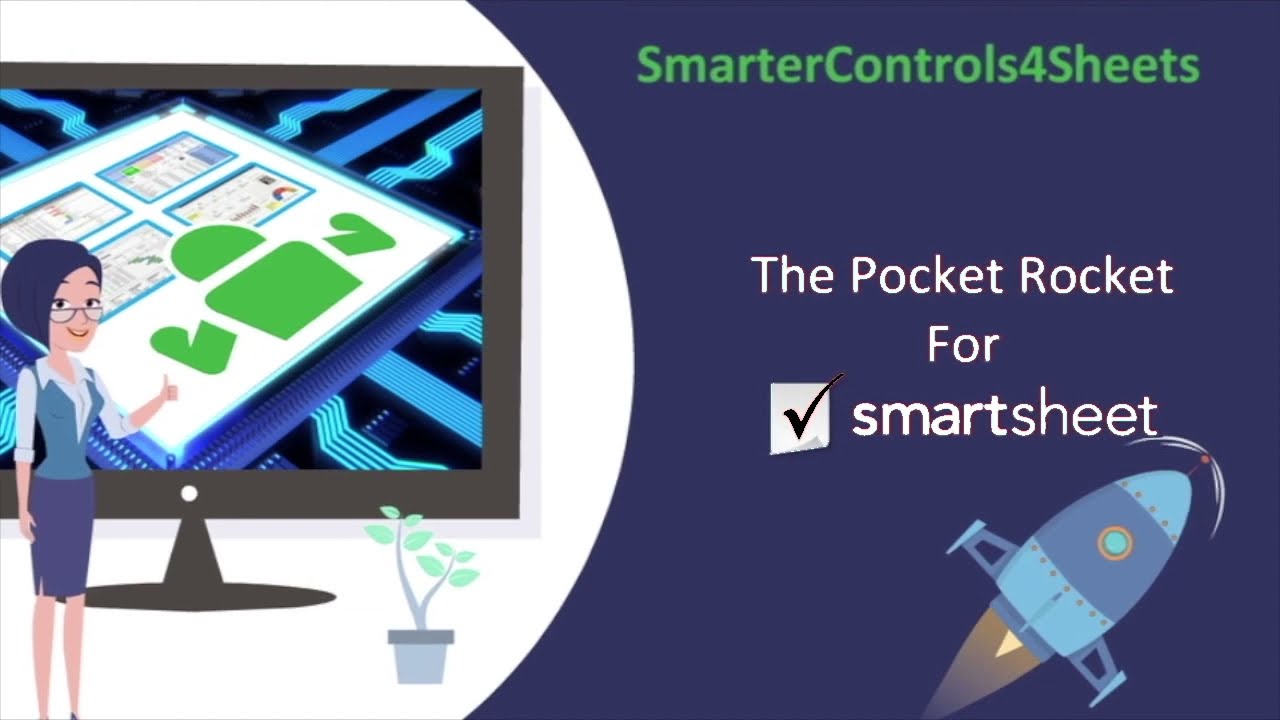 SmarterControls4Sheets

The Pocket Rocket
For
smartsheet